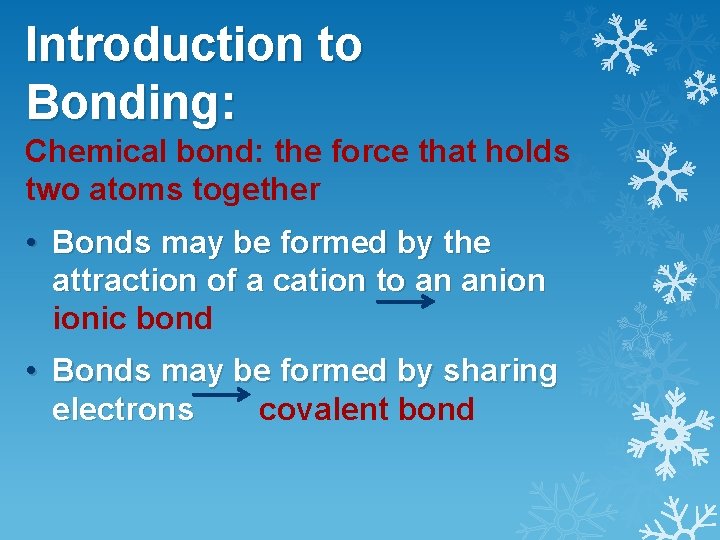 Introduction to Bonding:

Chemical bond: the force that holds two atoms together

• Bonds may be formed by the attraction of a cation to an anion → ionic bond

• Bonds may be formed by sharing electrons → covalent bond